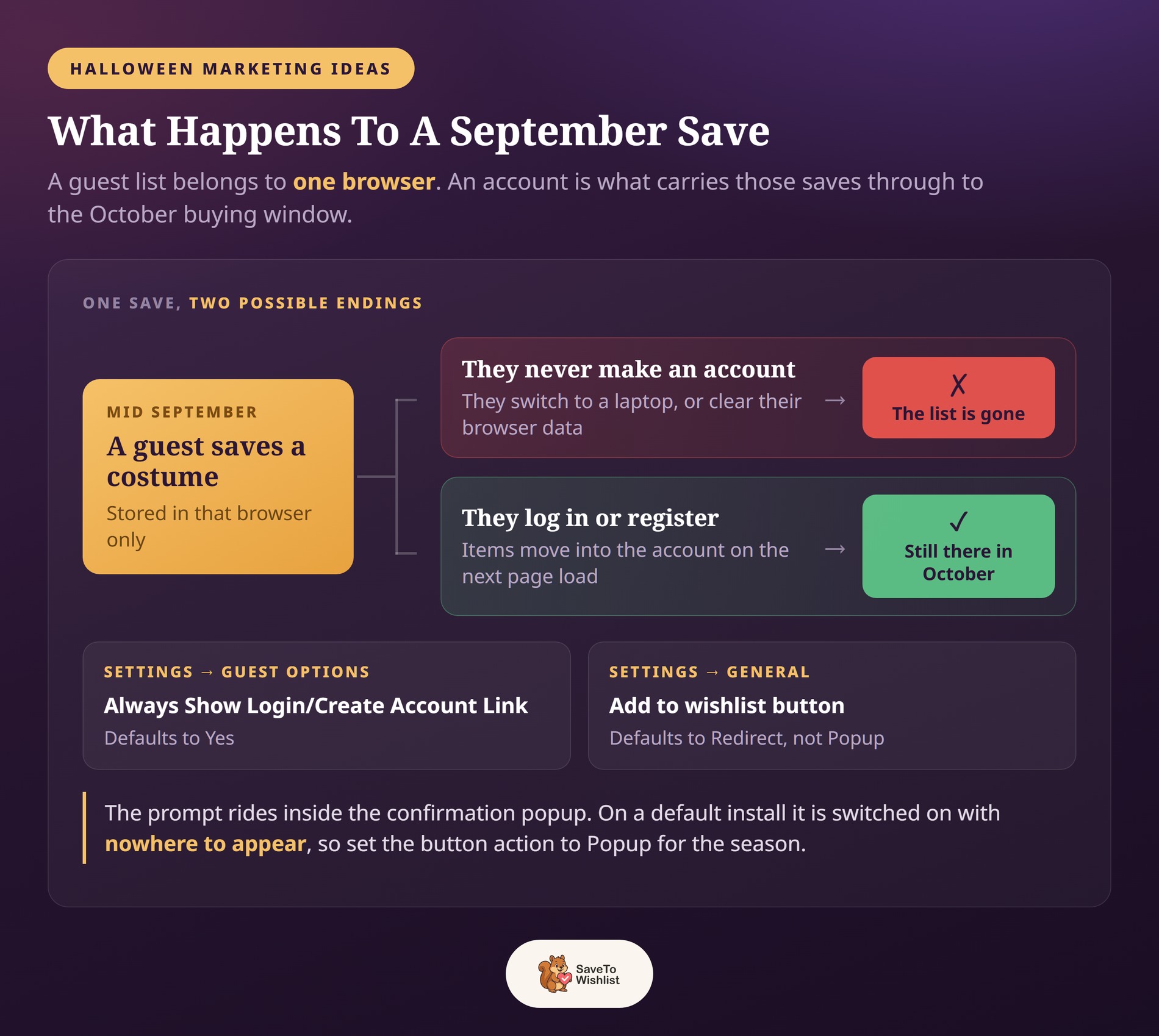 HALLOWEEN MARKETING IDEAS

What Happens To A September Save

A guest list belongs to one browser. An account is what carries those saves through to the October buying window.

ONE SAVE, TWO POSSIBLE ENDINGS

MID SEPTEMBER

A guest saves a costume

Stored in that browser only

They never make an account

They switch to a laptop, or clear their browser data →

✗

The list is gone

They log in or register

Items move into the account on the next page load →

✓

Still there in October

SETTINGS → GUEST OPTIONS

Always Show Login/Create Account Link

Defaults to Yes

SETTINGS → GENERAL

Add to wishlist button

Defaults to Redirect, not Popup

The prompt rides inside the confirmation popup. On a default install it is switched on with nowhere to appear, so set the button action to Popup for the season.

SaveTo Wishlist